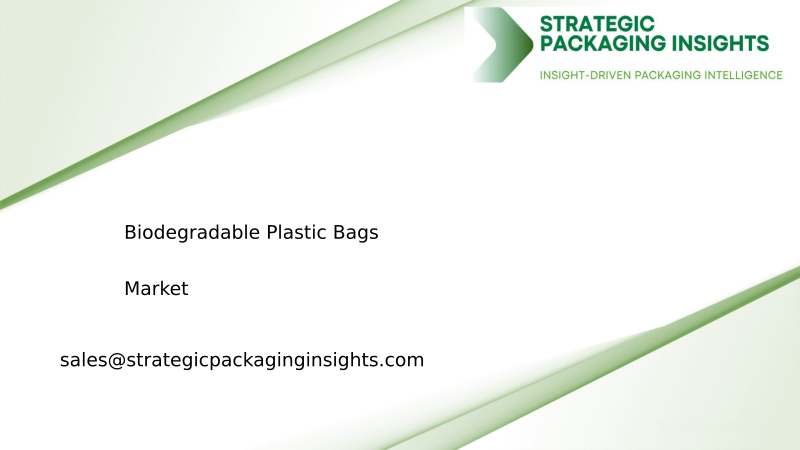 STRATEGIC
PACKAGING INSIGHTS
INSIGHT-DRIVEN PACKAGING INTELLIGENCE

Biodegradable Plastic Bags

Market

sales@strategicpackaginginsights.com